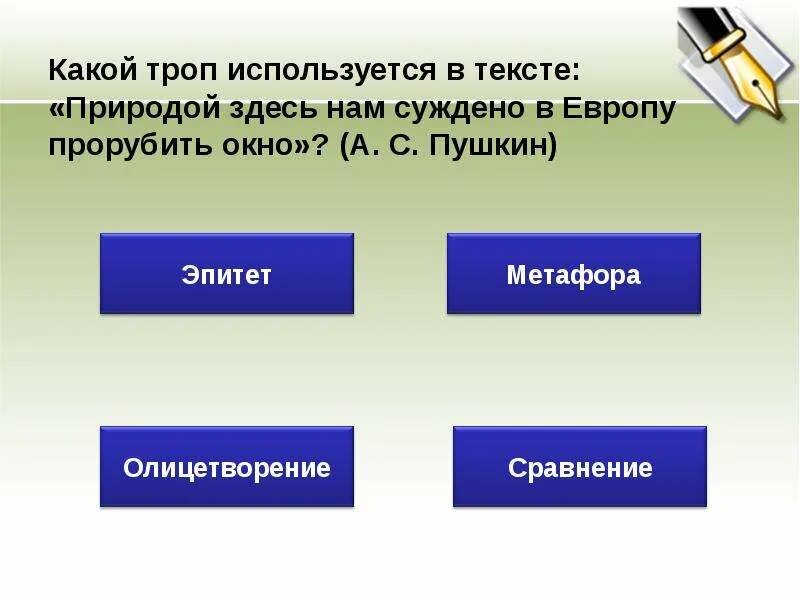 Какой троп используется в тексте: «Природой здесь нам суждено в Европу прорубить окно»? (А. С. Пушкин)

Эпитет

Метафора

Олицетворение

Сравнение